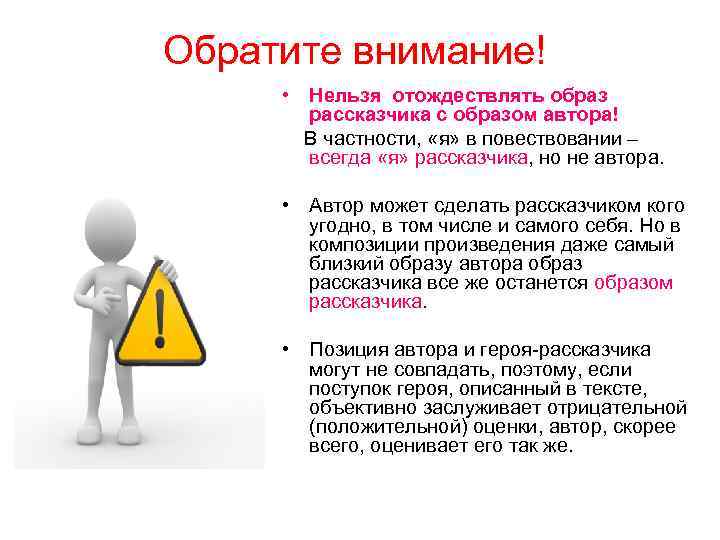 Обратите внимание!

• Нельзя отождествлять образ рассказчика с образом автора!

В частности, «я» в повествовании – всегда «я» рассказчика, но не автора.

• Автор может сделать рассказчиком кого угодно, в том числе и самого себя. Но в композиции произведения даже самый близкий образу автора образ рассказчика все же останется образом рассказчика.

• Позиция автора и героя-рассказчика могут не совпадать, поэтому, если поступок героя, описанный в тексте, объективно заслуживает отрицательной (положительной) оценки, автор, скорее всего, оценивает его так же.